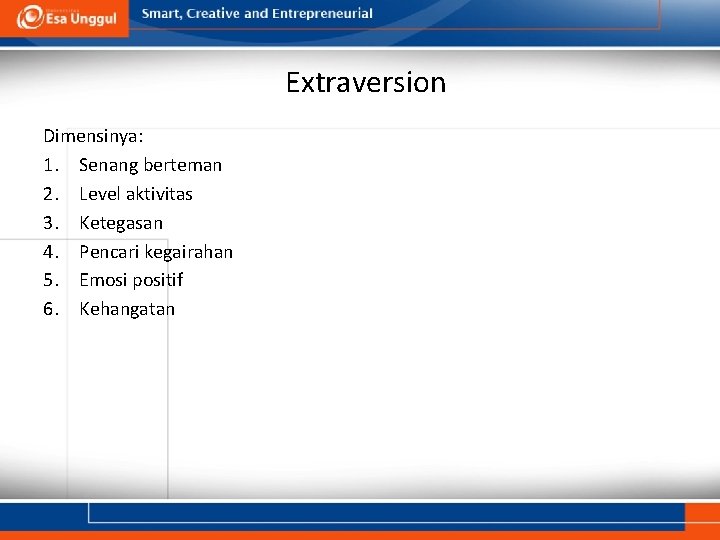 Esa Unggul

Smart, Creative and Entrepreneurial

Extraversion

Dimensinya:

1. Senang berteman
2. Level aktivitas
3. Ketegasan
4. Pencari kegairahan
5. Emosi positif
6. Kehangatan